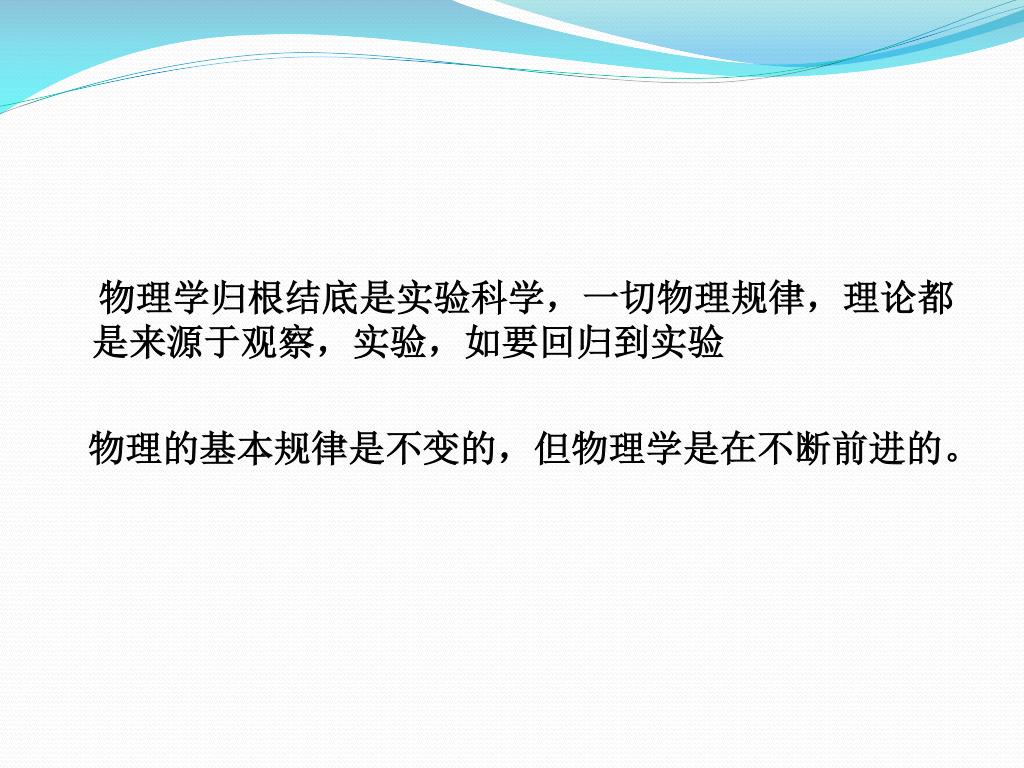 物理学归根结底是实验科学，一切物理规律，理论都是来源于观察，实验，如要回归到实验

物理的基本规律是不变的，但物理学是在不断前进的。